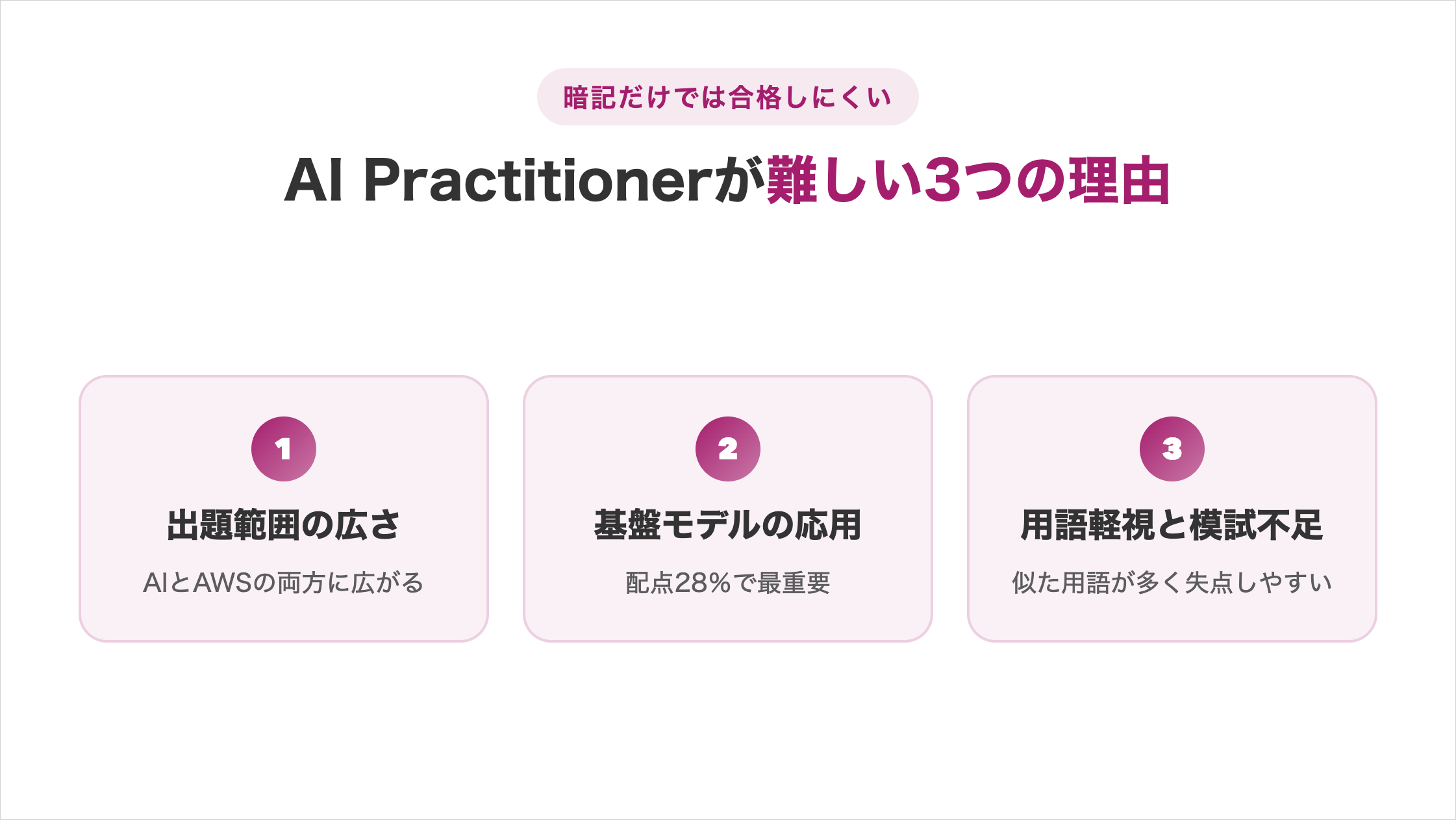 暗記だけでは合格しにくい

AI Practitionerが難しい3つの理由

1

出題範囲の広さ

AIとAWSの両方に広がる

2

基盤モデルの応用

配点28%で最重要

3

用語軽視と模試不足

似た用語が多く失点しやすい